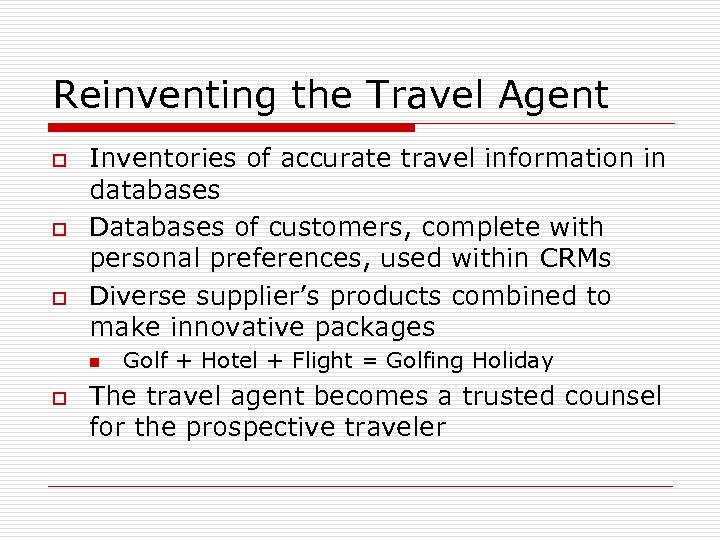 Reinventing the Travel Agent

Inventories of accurate travel information in databases

Databases of customers, complete with personal preferences, used within CRMs

Diverse supplier's products combined to make innovative packages

Golf + Hotel + Flight = Golfing Holiday

The travel agent becomes a trusted counsel for the prospective traveler